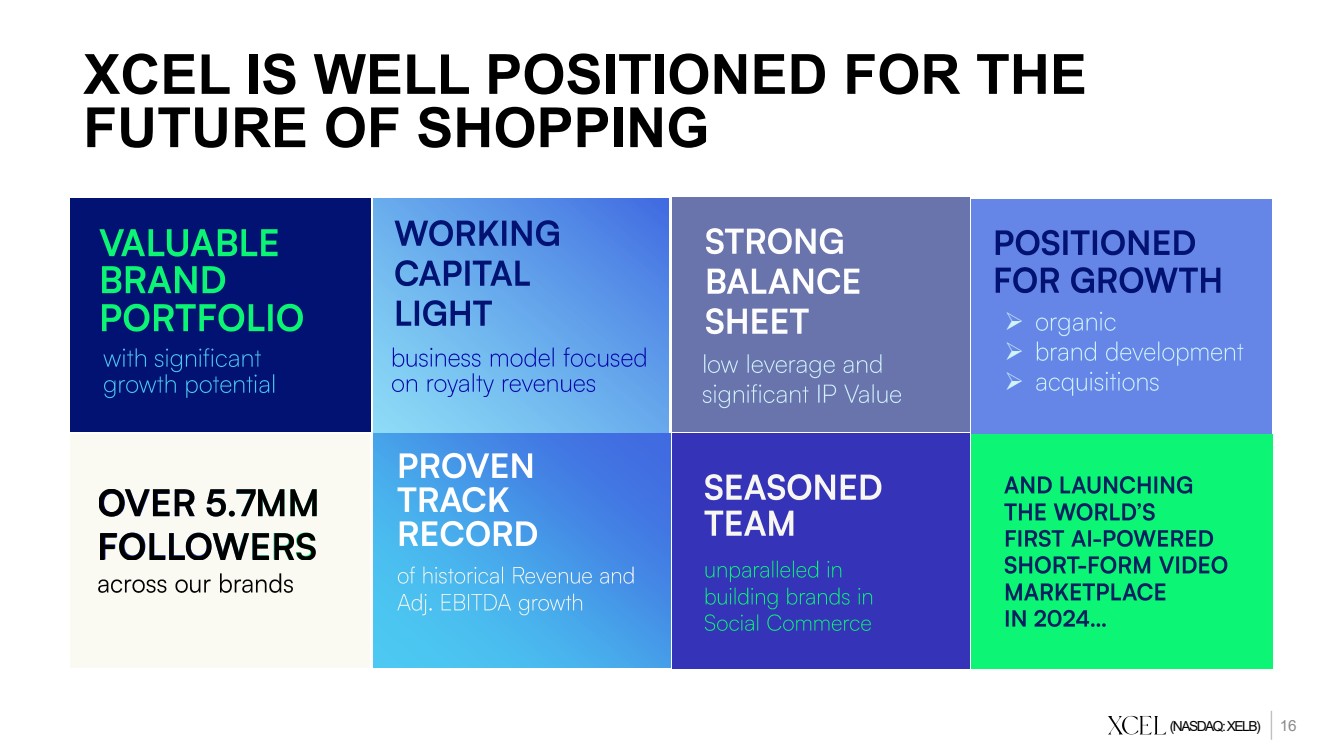 XCEL IS WELL POSITIONED FOR THE FUTURE OF SHOPPING

VALUABLE BRAND PORTFOLIO
with significant growth potential

WORKING CAPITAL LIGHT
business model focused on royalty revenues

STRONG BALANCE SHEET
low leverage and significant IP Value

POSITIONED FOR GROWTH
➢ organic
➢ brand development
➢ acquisitions

OVER 5.7MM FOLLOWERS
across our brands

PROVEN TRACK RECORD
of historical Revenue and Adj. EBITDA growth

SEASONED TEAM
unparalleled in building brands in Social Commerce

AND LAUNCHING THE WORLD'S FIRST AI-POWERED SHORT-FORM VIDEO MARKETPLACE IN 2024...

XCEL (NASDAQ: XELB) 16